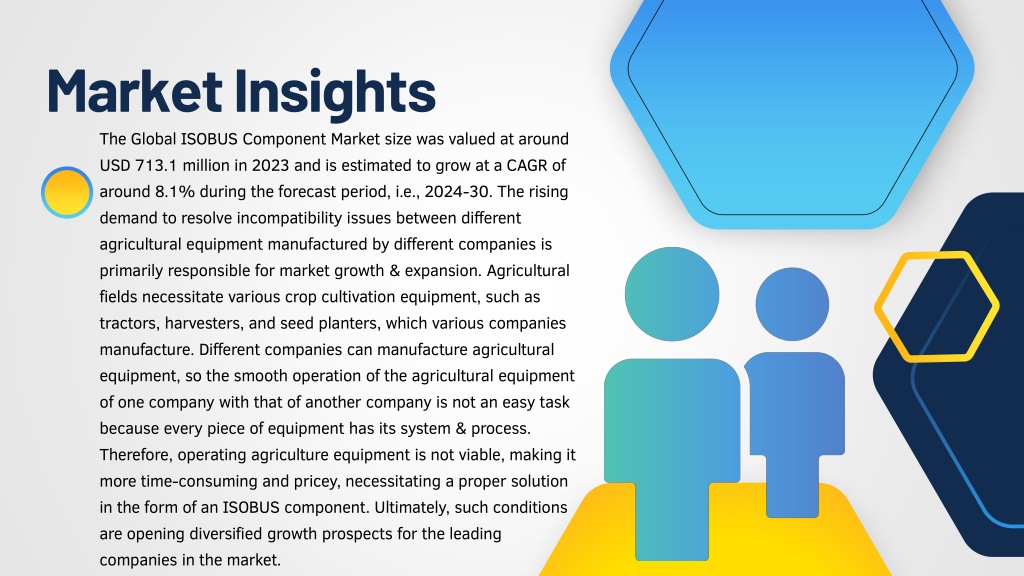 Market Insights

The Global ISOBUS Component Market size was valued at around USD 713.1 million in 2023 and is estimated to grow at a CAGR of around 8.1% during the forecast period, i.e., 2024-30. The rising demand to resolve incompatibility issues between different agricultural equipment manufactured by different companies is primarily responsible for market growth & expansion. Agricultural fields necessitate various crop cultivation equipment, such as tractors, harvesters, and seed planters, which various companies manufacture. Different companies can manufacture agricultural equipment, so the smooth operation of the agricultural equipment of one company with that of another company is not an easy task because every piece of equipment has its system & process. Therefore, operating agriculture equipment is not viable, making it more time-consuming and pricey, necessitating a proper solution in the form of an ISOBUS component. Ultimately, such conditions are opening diversified growth prospects for the leading companies in the market.